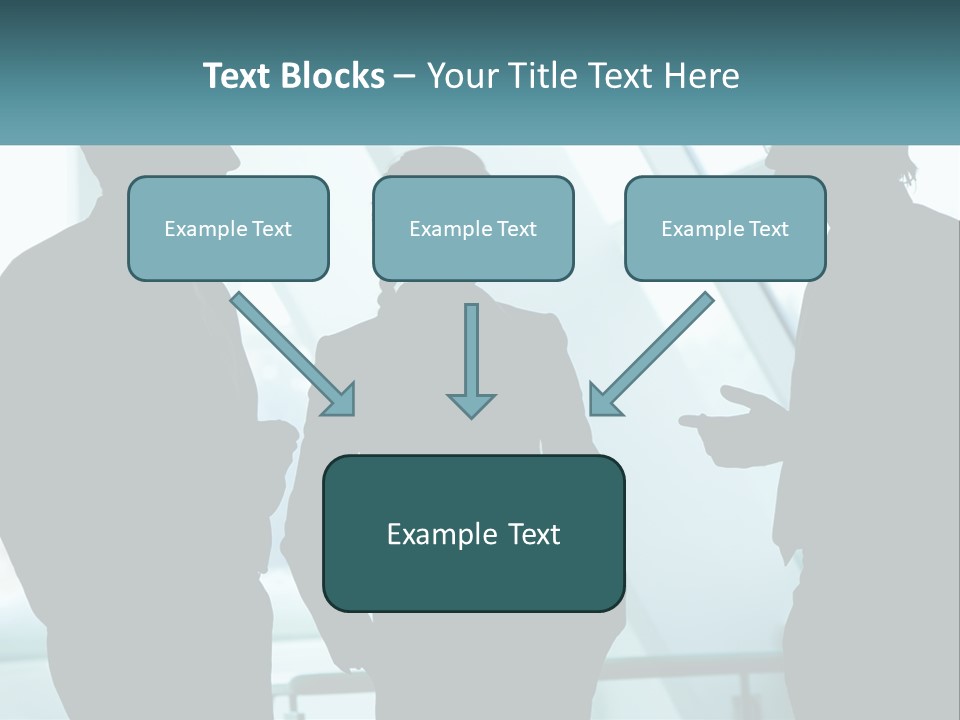 Text Blocks – Your Title Text Here

Example Text

Example Text

Example Text

Example Text